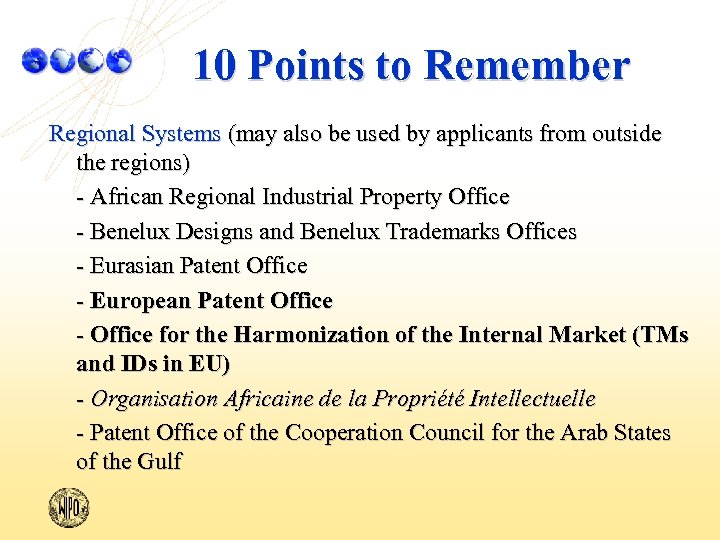 10 Points to Remember

Regional Systems (may also be used by applicants from outside the regions)

- African Regional Industrial Property Office

- Benelux Designs and Benelux Trademarks Offices

- Eurasian Patent Office

- European Patent Office

- Office for the Harmonization of the Internal Market (TMs and IDs in EU)

- Organisation Africaine de la Propriété Intellectuelle

- Patent Office of the Cooperation Council for the Arab States of the Gulf

WIPO